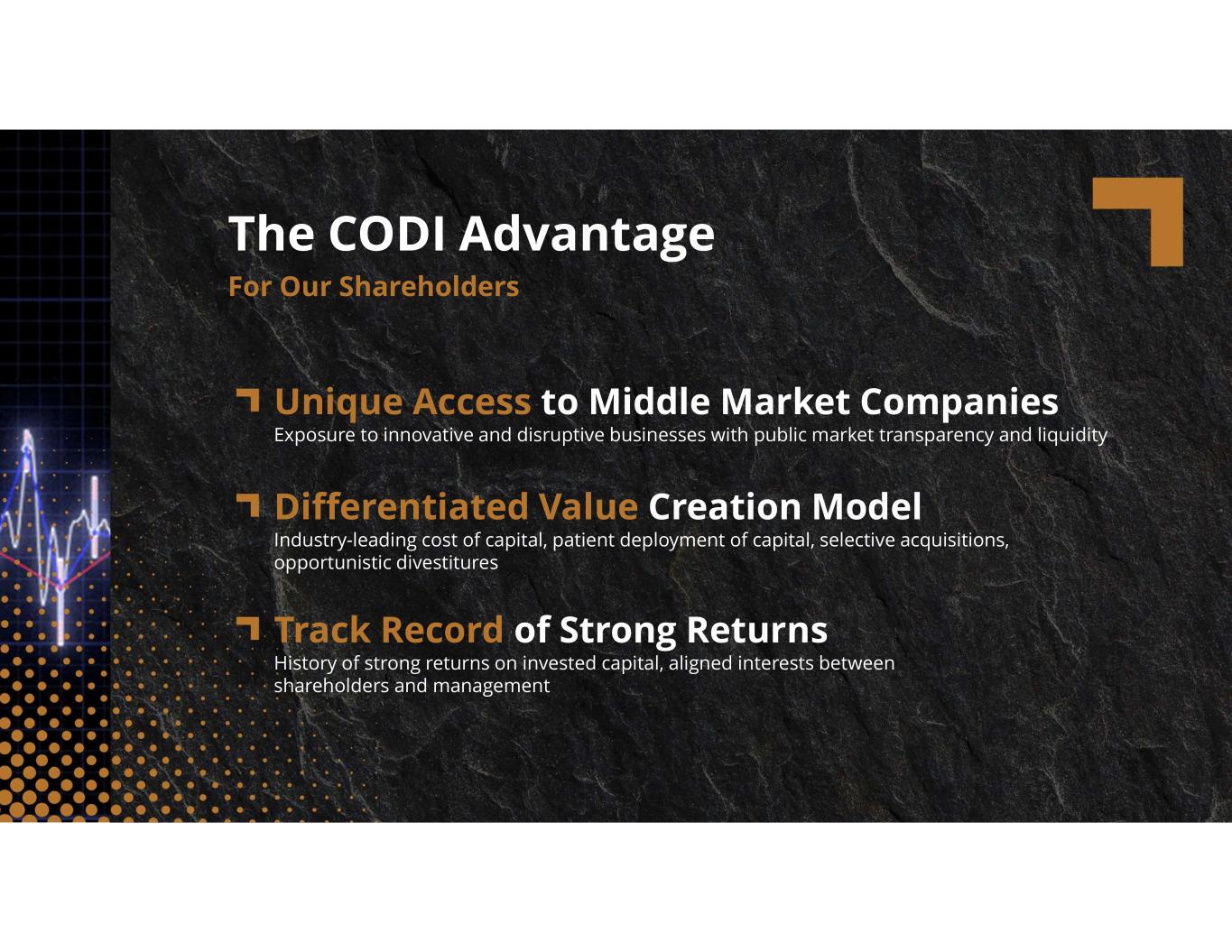 The CODI Advantage
For Our Shareholders

Unique Access to Middle Market Companies
Exposure to innovative and disruptive businesses with public market transparency and liquidity

Differentiated Value Creation Model
Industry-leading cost of capital, patient deployment of capital, selective acquisitions, opportunistic divestitures

Track Record of Strong Returns
History of strong returns on invested capital, aligned interests between shareholders and management